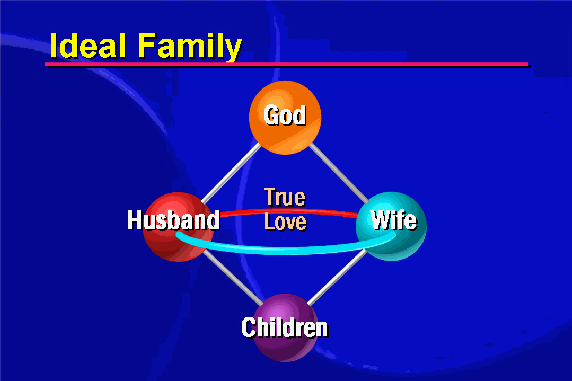 Ideal Family

God

Husband

True Love

Wife

Children